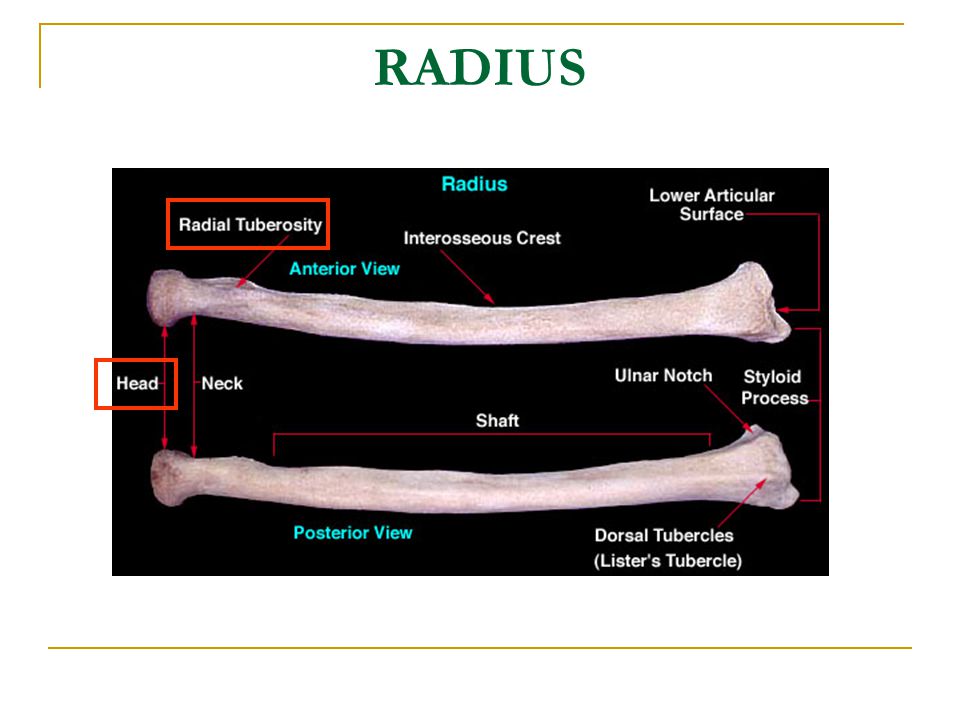 RADIUS

Radius

Radial Tuberosity

Interosseous Crest

Lower Articular Surface

Anterior View

Head

Neck

Ulnar Notch

Styloid Process

Shaft

Posterior View

Dorsal Tubercles (Lister's Tubercle)